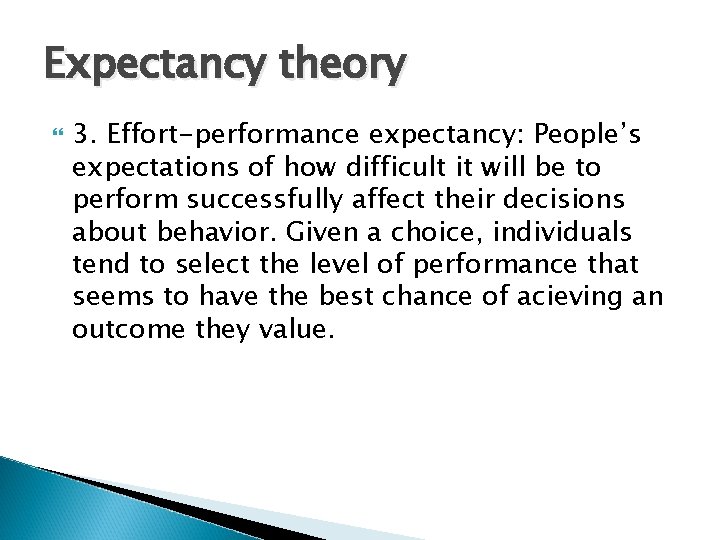 Expectancy theory

3. Effort-performance expectancy: People's expectations of how difficult it will be to perform successfully affect their decisions about behavior. Given a choice, individuals tend to select the level of performance that seems to have the best chance of acieving an outcome they value.